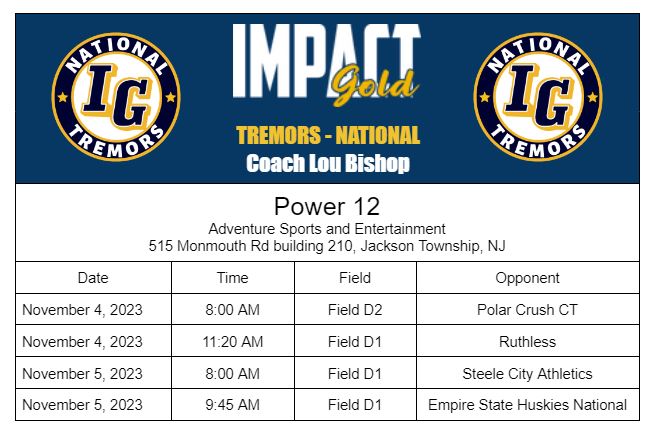 NATIONAL
IG
TREMORS

IMPACT
Gold

TREMORS - NATIONAL
Coach Lou Bishop

NATIONAL
IG
TREMORS

Power 12
Adventure Sports and Entertainment
515 Monmouth Rd building 210, Jackson Township, NJ

| Date | Time | Field | Opponent |
|---|---|---|---|
| November 4, 2023 | 8:00 AM | Field D2 | Polar Crush CT |
| November 4, 2023 | 11:20 AM | Field D1 | Ruthless |
| November 5, 2023 | 8:00 AM | Field D1 | Steele City Athletics |
| November 5, 2023 | 9:45 AM | Field D1 | Empire State Huskies National |